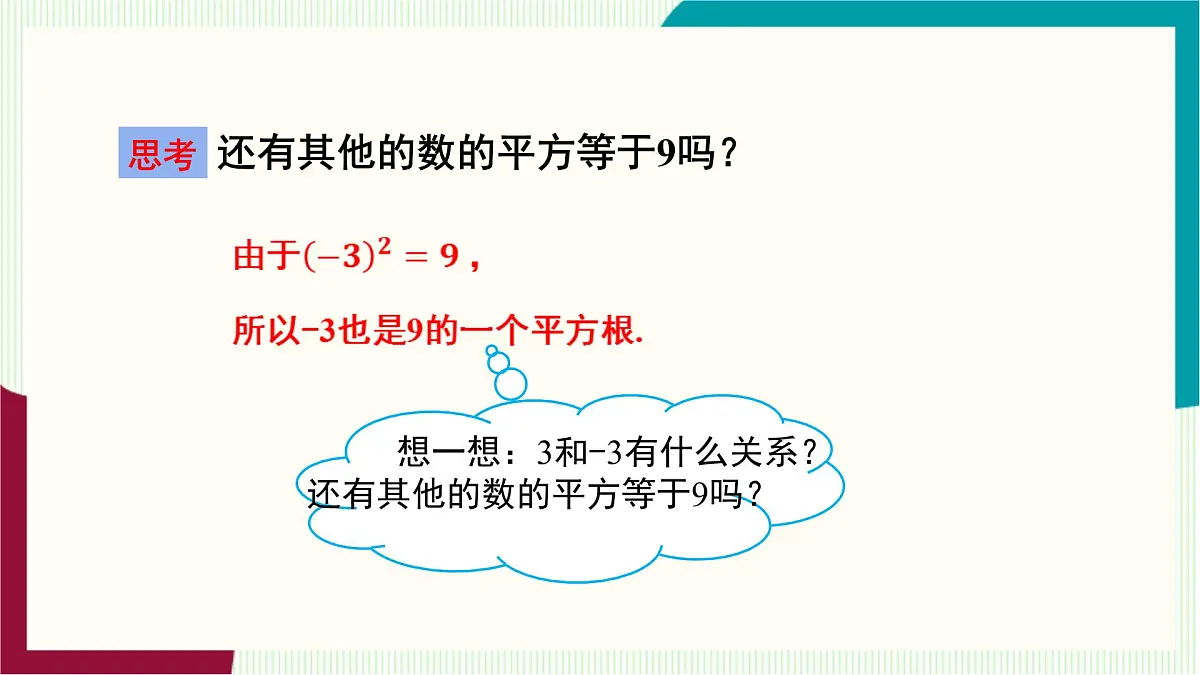 思考 还有其他的数的平方等于9吗？

由于$(-3)^2=9$，

所以-3也是9的一个平方根.

想一想：3和-3有什么关系？还有其他的数的平方等于9吗？